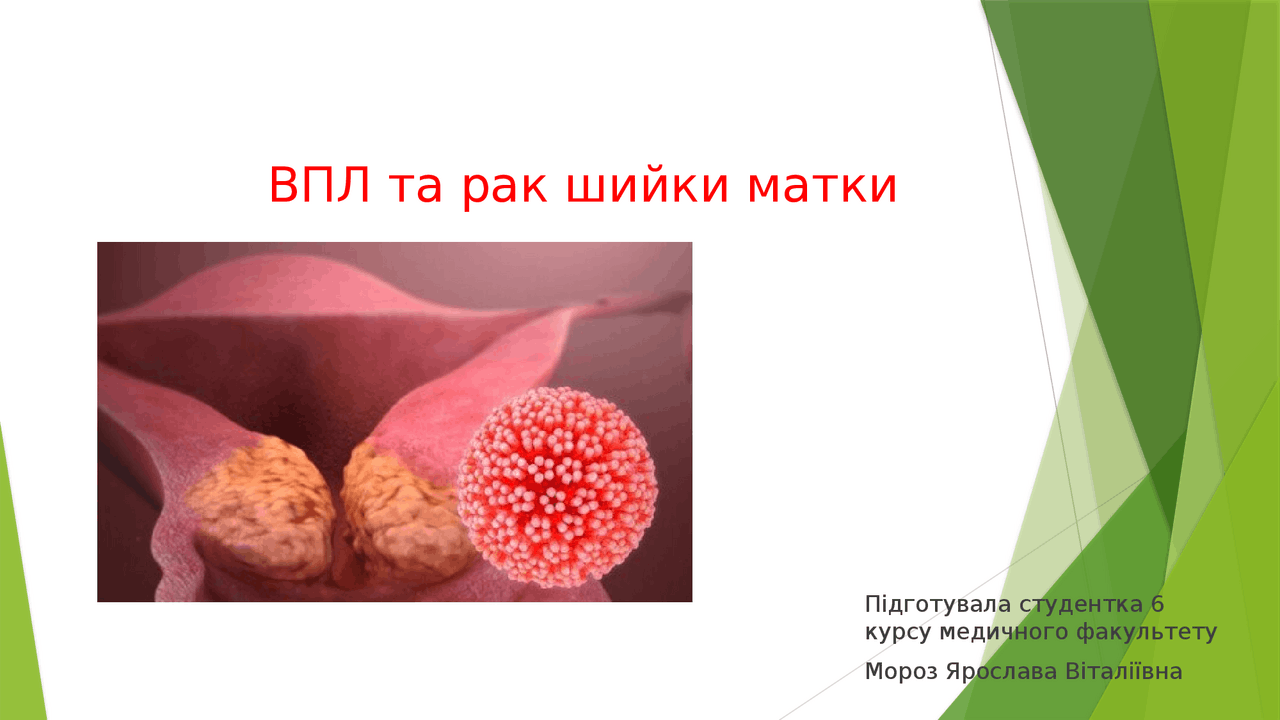 ВПЛ та рак шийки матки

Підготувала студентка 6 курсу медичного факультету

Мороз Ярослава Віталіївна